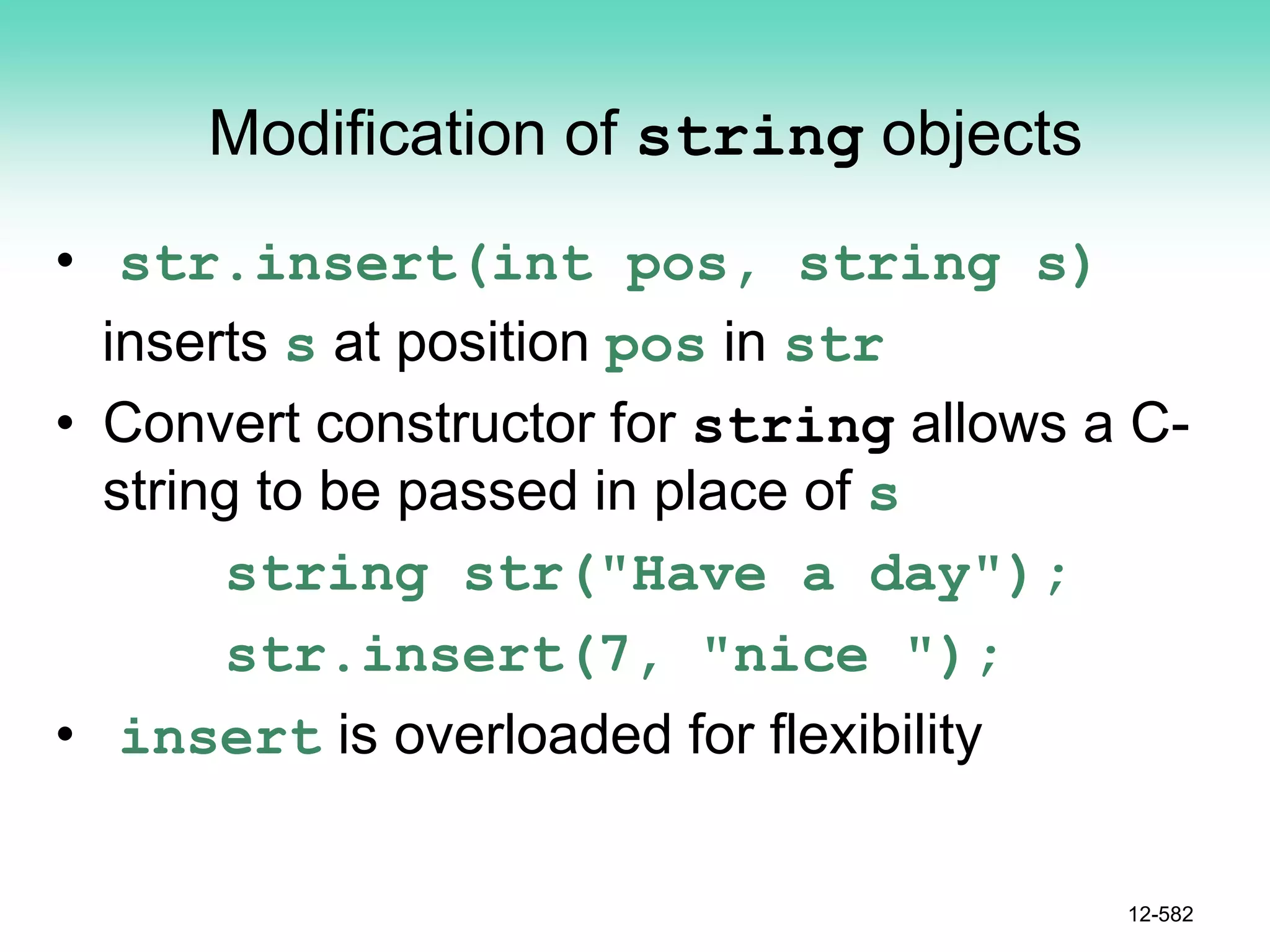 Modification of string objects

• str.insert(int pos, string s)
inserts s at position pos in str

• Convert constructor for string allows a C-string to be passed in place of s

string str("Have a day");

str.insert(7, "nice ");

• insert is overloaded for flexibility

12-582